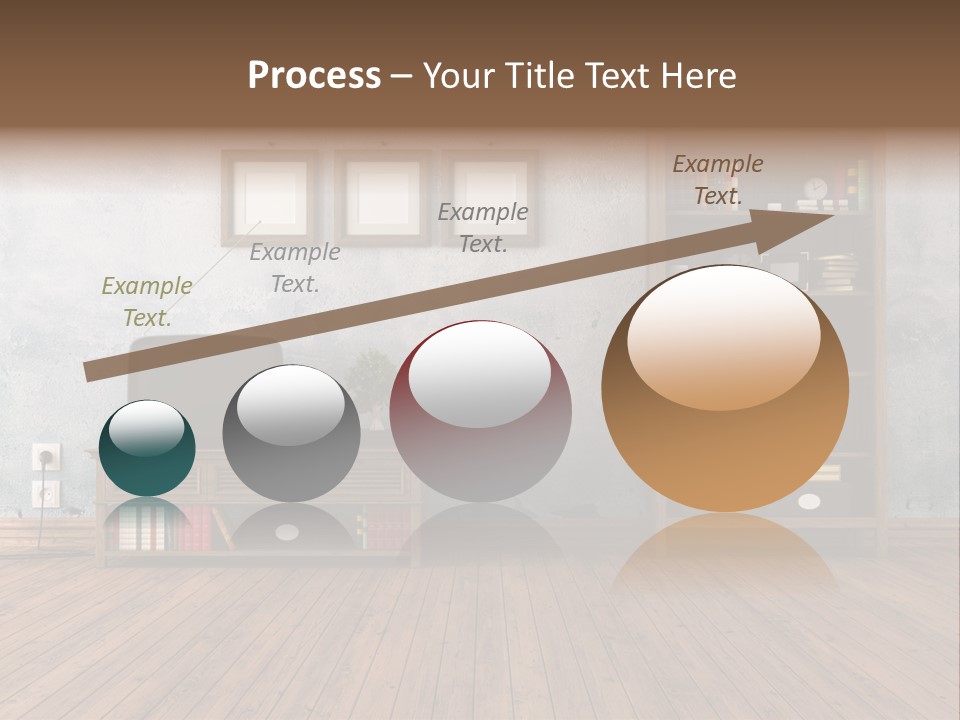 Process – Your Title Text Here

Example Text.

Example Text.

Example Text.

Example Text.